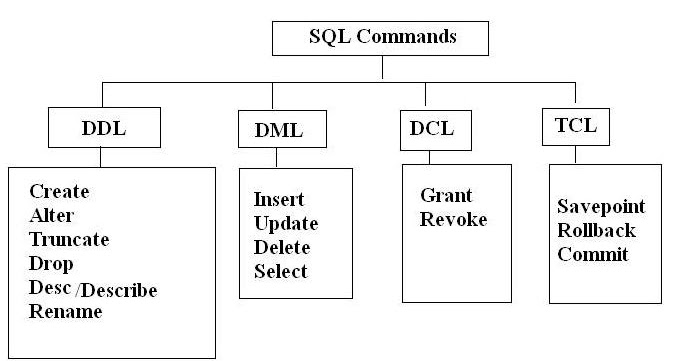 SQL Commands

DDL

Create
Alter
Truncate
Drop
Desc /Describe
Rename

DML

Insert
Update
Delete
Select

DCL

Grant
Revoke

TCL

Savepoint
Rollback
Commit